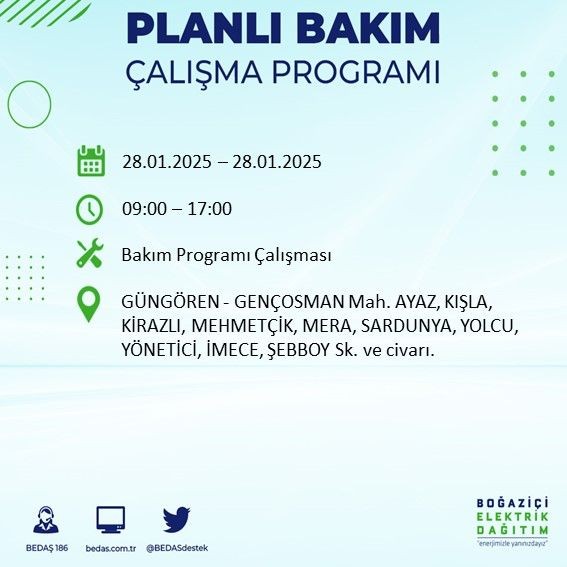 PLANLI BAKIM
ÇALIŞMA PROGRAMI

28.01.2025 – 28.01.2025

09:00 – 17:00

Bakım Programı Çalışması

GÜNGÖREN - GENÇOSMAN Mah. AYAZ, KIŞLA, KİRAZLI, MEHMETÇİK, MERA, SARDUNYA, YOLCU, YÖNETİCİ, İMECE, ŞEBBOY Sk. ve civarı.

BEDAŞ 186
bedas.com.tr
@BEDASdestek

BOĞAZİÇİ
ELEKTRİK
DAĞITIM
"enerjimizle yanınızdayız"